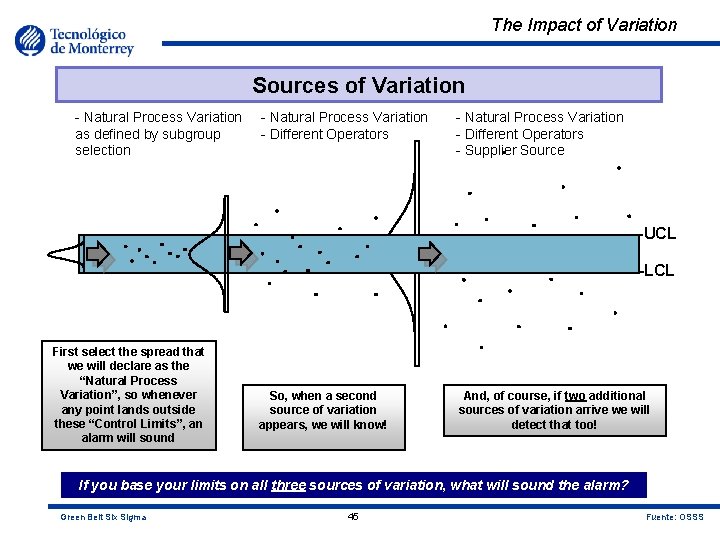 Tecnológico de Monterrey

The Impact of Variation

Sources of Variation

- Natural Process Variation as defined by subgroup selection

- Natural Process Variation
- Different Operators

- Natural Process Variation
- Different Operators
- Supplier Source

UCL

LCL

First select the spread that we will declare as the "Natural Process Variation", so whenever any point lands outside these "Control Limits", an alarm will sound

So, when a second source of variation appears, we will know!

And, of course, if two additional sources of variation arrive we will detect that too!

If you base your limits on all three sources of variation, what will sound the alarm?

Green Belt Six Sigma

45

Fuente: OSSS